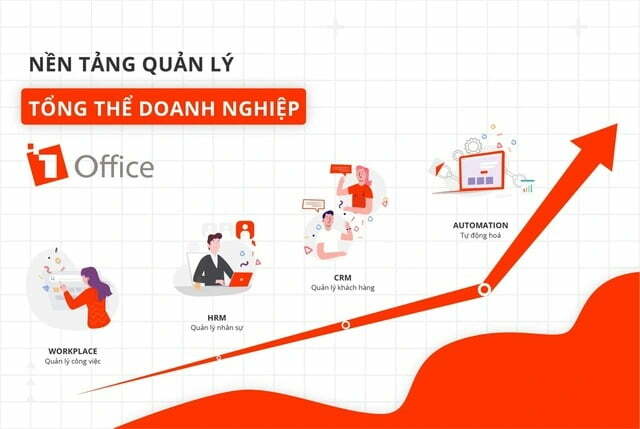 NỀN TẢNG QUẢN LÝ

TỔNG THỂ DOANH NGHIỆP

1Office

WORKPLACE
Quản lý công việc

HRM
Quản lý nhân sự

CRM
Quản lý khách hàng

AUTOMATION
Tự động hoá